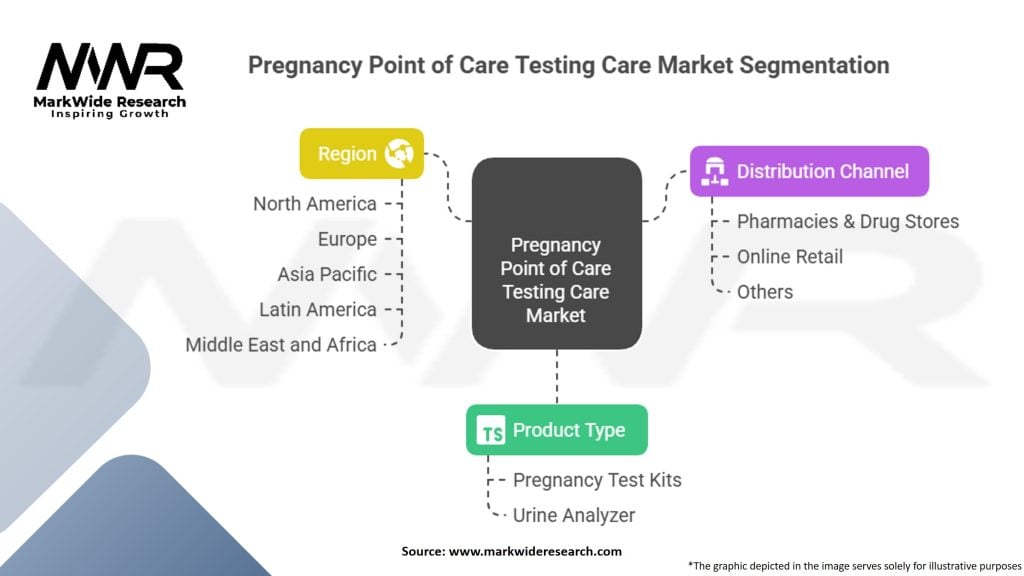 MWR
MarkWide Research
Inspiring Growth

Pregnancy Point of Care Testing Care Market Segmentation

Region
North America
Europe
Asia Pacific
Latin America
Middle East and Africa

Pregnancy Point of Care Testing Care Market

Distribution Channel
Pharmacies & Drug Stores
Online Retail
Others

TS Product Type
Pregnancy Test Kits
Urine Analyzer

Source: www.markwideresearch.com

*The graphic depicted in the image serves solely for illustrative purposes